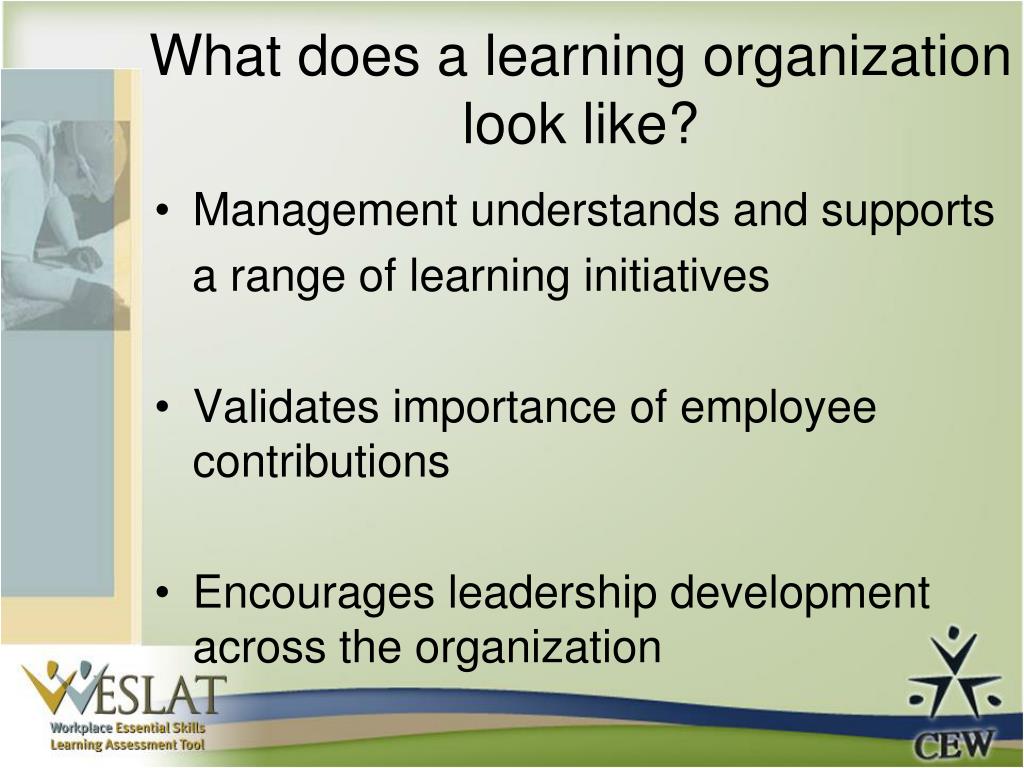 What does a learning organization look like?

• Management understands and supports a range of learning initiatives

• Validates importance of employee contributions

• Encourages leadership development across the organization

WESLAT
Workplace Essential Skills
Learning Assessment Tool

CEW